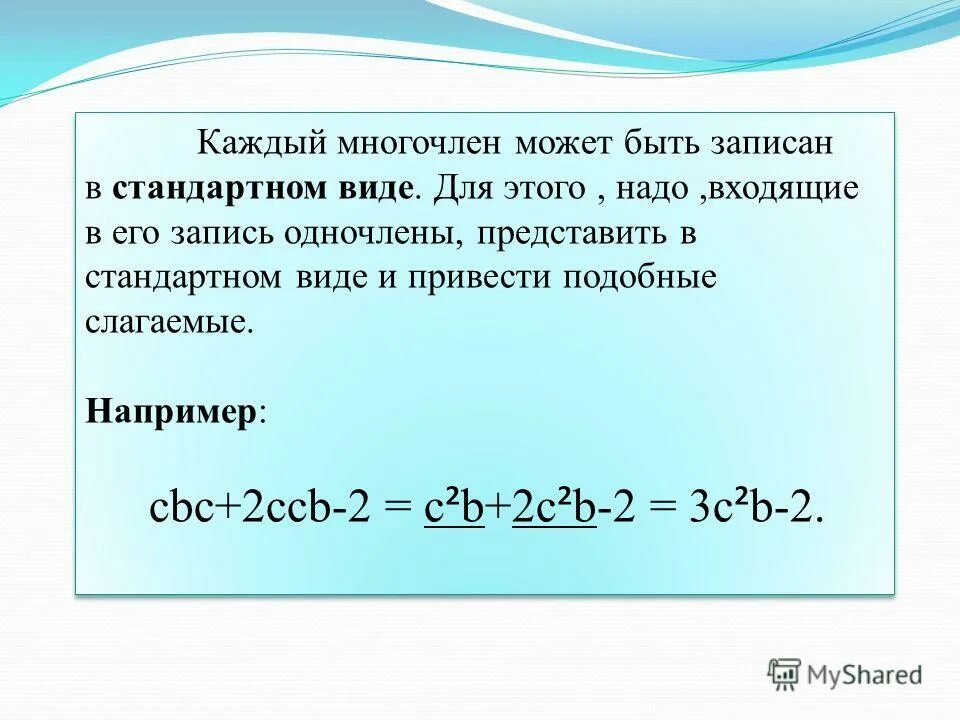 Каждый многочлен может быть записан в **стандартном виде**. Для этого , надо ,входящие в его запись одночлены, представить в стандартном виде и привести подобные слагаемые.

**Например**:

$cbc+2ccb-2 = \underline{c^2b}+\underline{2c^2b}-2 = 3c^2b-2.$

MyShared